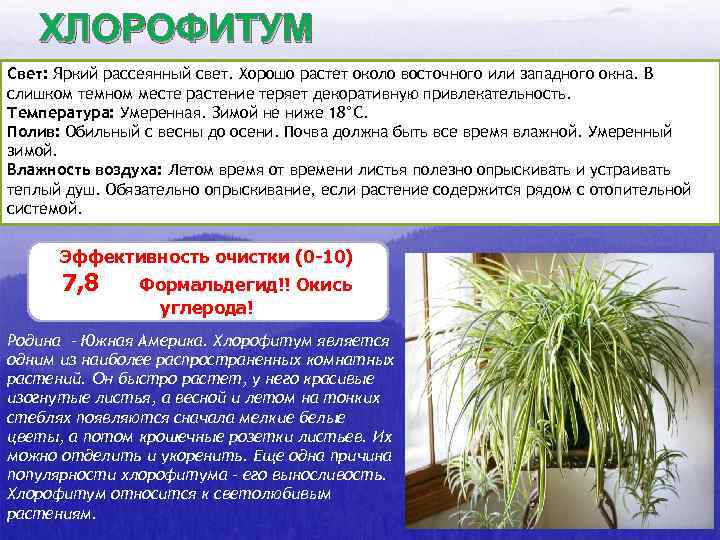 ХЛОРОФИТУМ

Свет: Яркий рассеянный свет. Хорошо растет около восточного или западного окна. В слишком темном месте растение теряет декоративную привлекательность.
Температура: Умеренная. Зимой не ниже 18°С.
Полив: Обильный с весны до осени. Почва должна быть все время влажной. Умеренный зимой.
Влажность воздуха: Летом время от времени листья полезно опрыскивать и устраивать теплый душ. Обязательно опрыскивание, если растение содержится рядом с отопительной системой.

Эффективность очистки (0-10)
7,8 Формальдегид!! Окись углерода!

Родина - Южная Америка. Хлорофитум является одним из наиболее распространенных комнатных растений. Он быстро растет, у него красивые изогнутые листья, а весной и летом на тонких стеблях появляются сначала мелкие белые цветы, а потом крошечные розетки листьев. Их можно отделить и укоренить. Еще одна причина популярности хлорофитума - его выносливость. Хлорофитум относится к светолюбивым растениям.